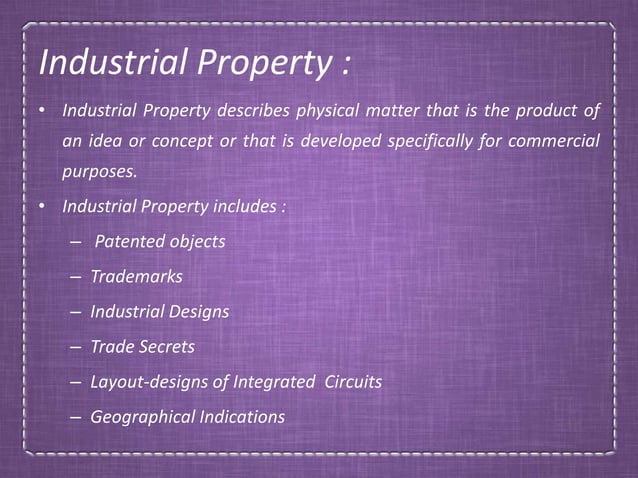 Industrial Property :

• Industrial Property describes physical matter that is the product of an idea or concept or that is developed specifically for commercial purposes.

• Industrial Property includes :

– Patented objects

– Trademarks

– Industrial Designs

– Trade Secrets

– Layout-designs of Integrated Circuits

– Geographical Indications